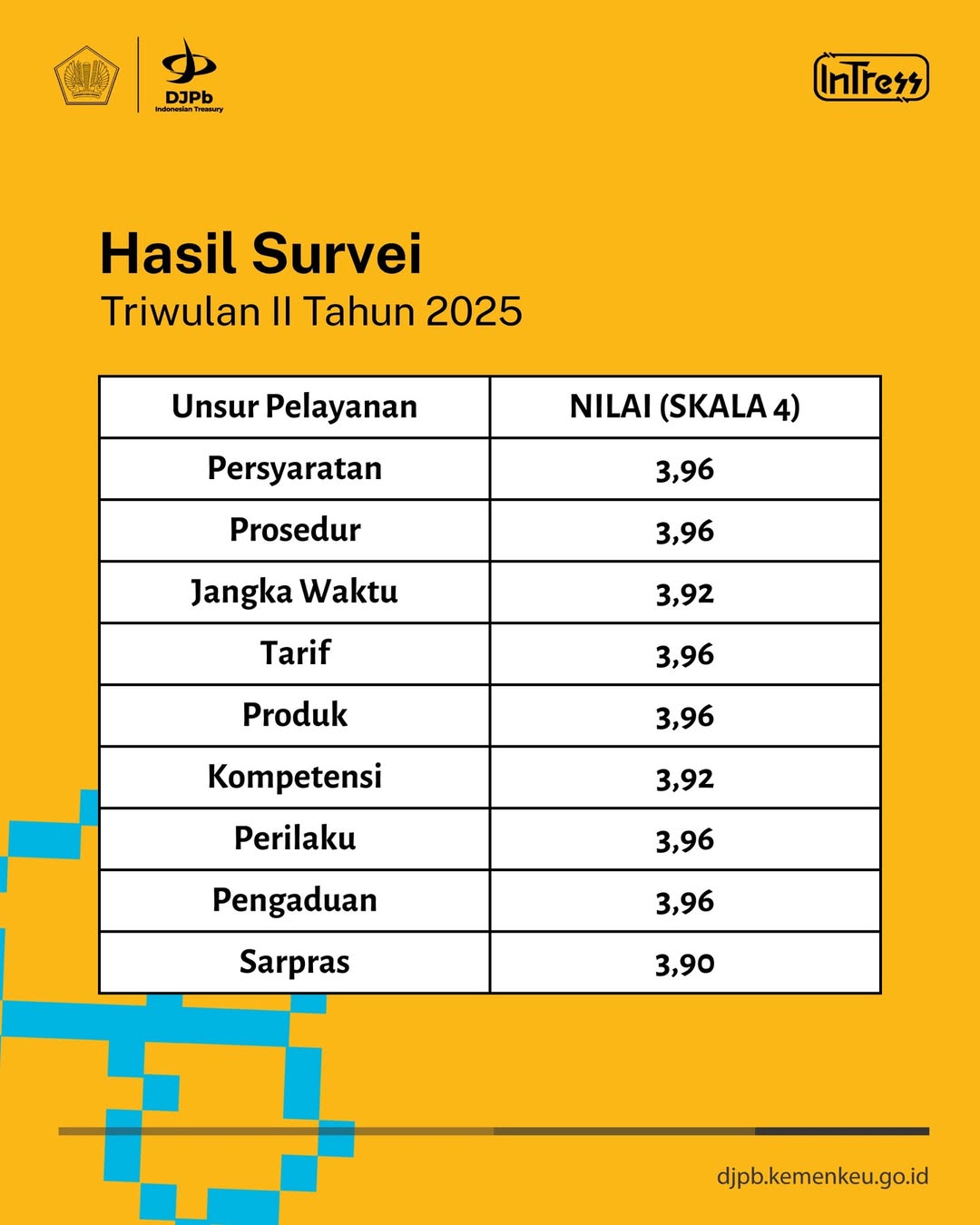 DJPb
Indonesian Treasury

InTress

Hasil Survei
Triwulan II Tahun 2025

| Unsur Pelayanan | NILAI (SKALA 4) |
|---|---|
| Persyaratan | 3,96 |
| Prosedur | 3,96 |
| Jangka Waktu | 3,92 |
| Tarif | 3,96 |
| Produk | 3,96 |
| Kompetensi | 3,92 |
| Perilaku | 3,96 |
| Pengaduan | 3,96 |
| Sarpras | 3,90 |

djpb.kemenkeu.go.id